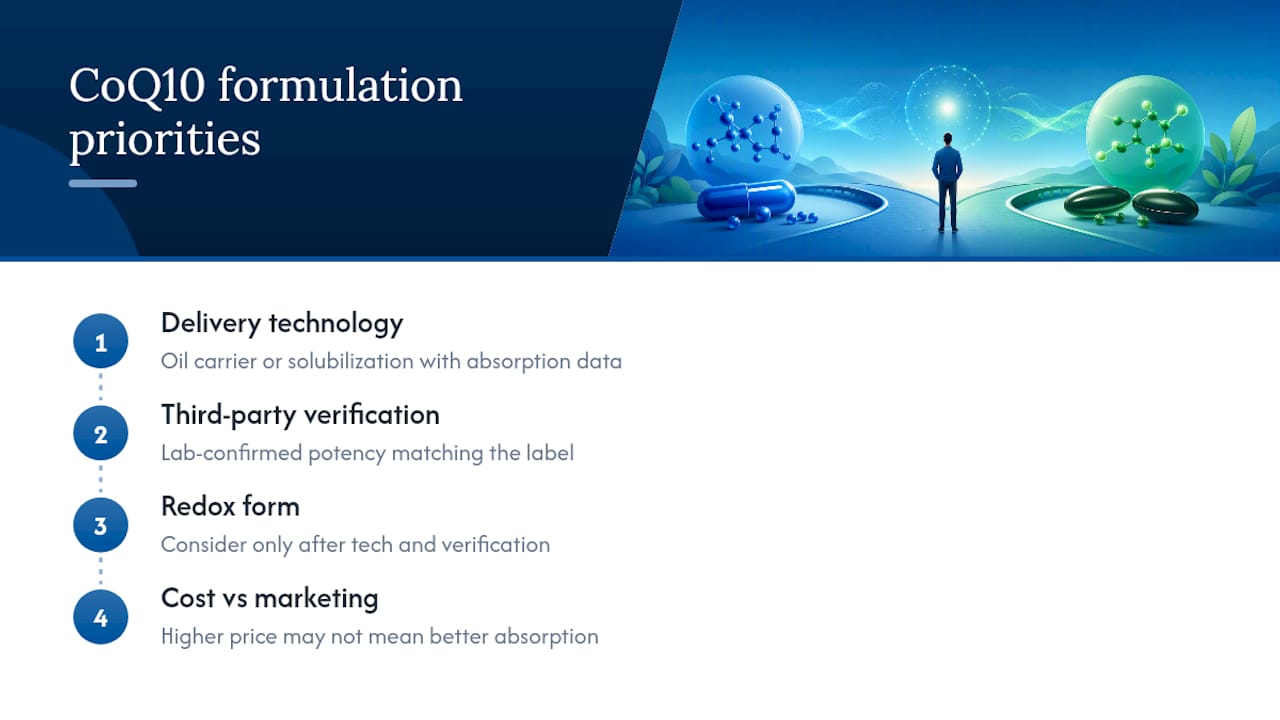 CoQ10 formulation priorities

1
Delivery technology
Oil carrier or solubilization with absorption data

2
Third-party verification
Lab-confirmed potency matching the label

3
Redox form
Consider only after tech and verification

4
Cost vs marketing
Higher price may not mean better absorption